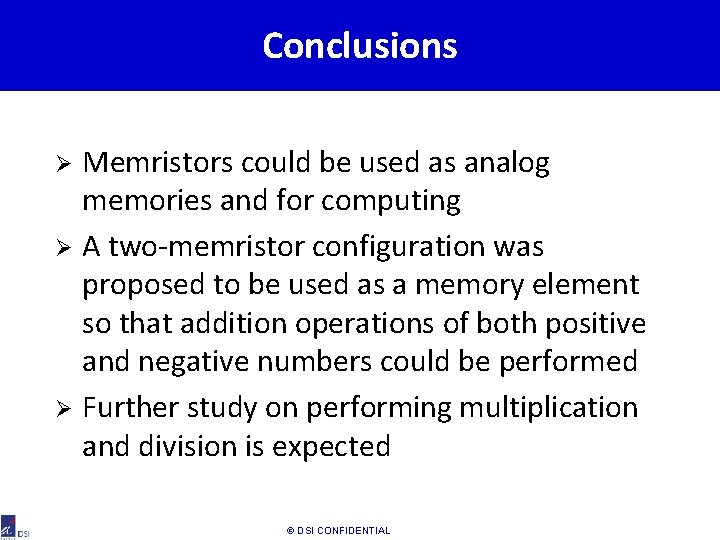 Conclusions

➢ Memristors could be used as analog memories and for computing

➢ A two-memristor configuration was proposed to be used as a memory element so that addition operations of both positive and negative numbers could be performed

➢ Further study on performing multiplication and division is expected

DSI

© DSI CONFIDENTIAL